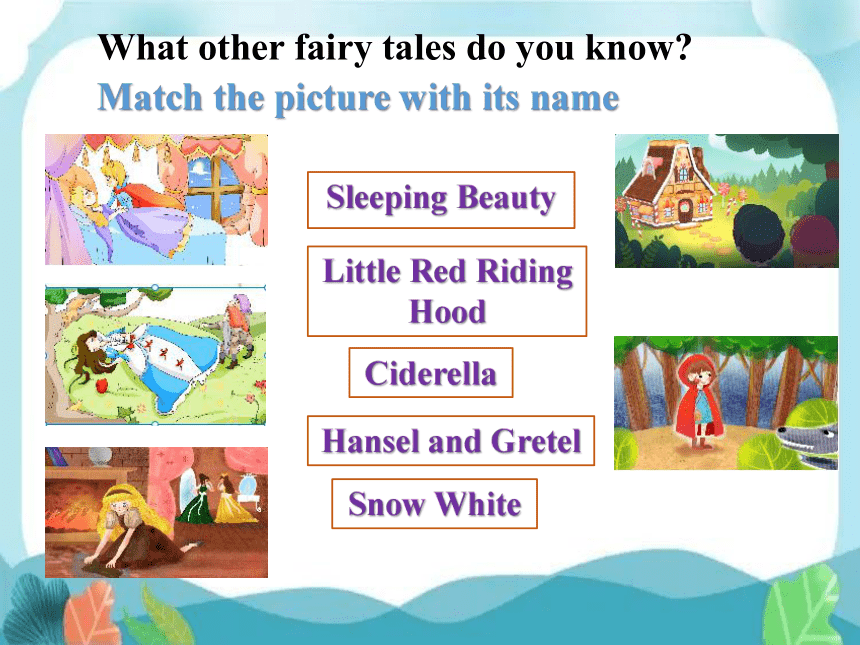 What other fairy tales do you know?
Match the picture with its name

Sleeping Beauty

Little Red Riding Hood

Ciderella

Hansel and Gretel

Snow White